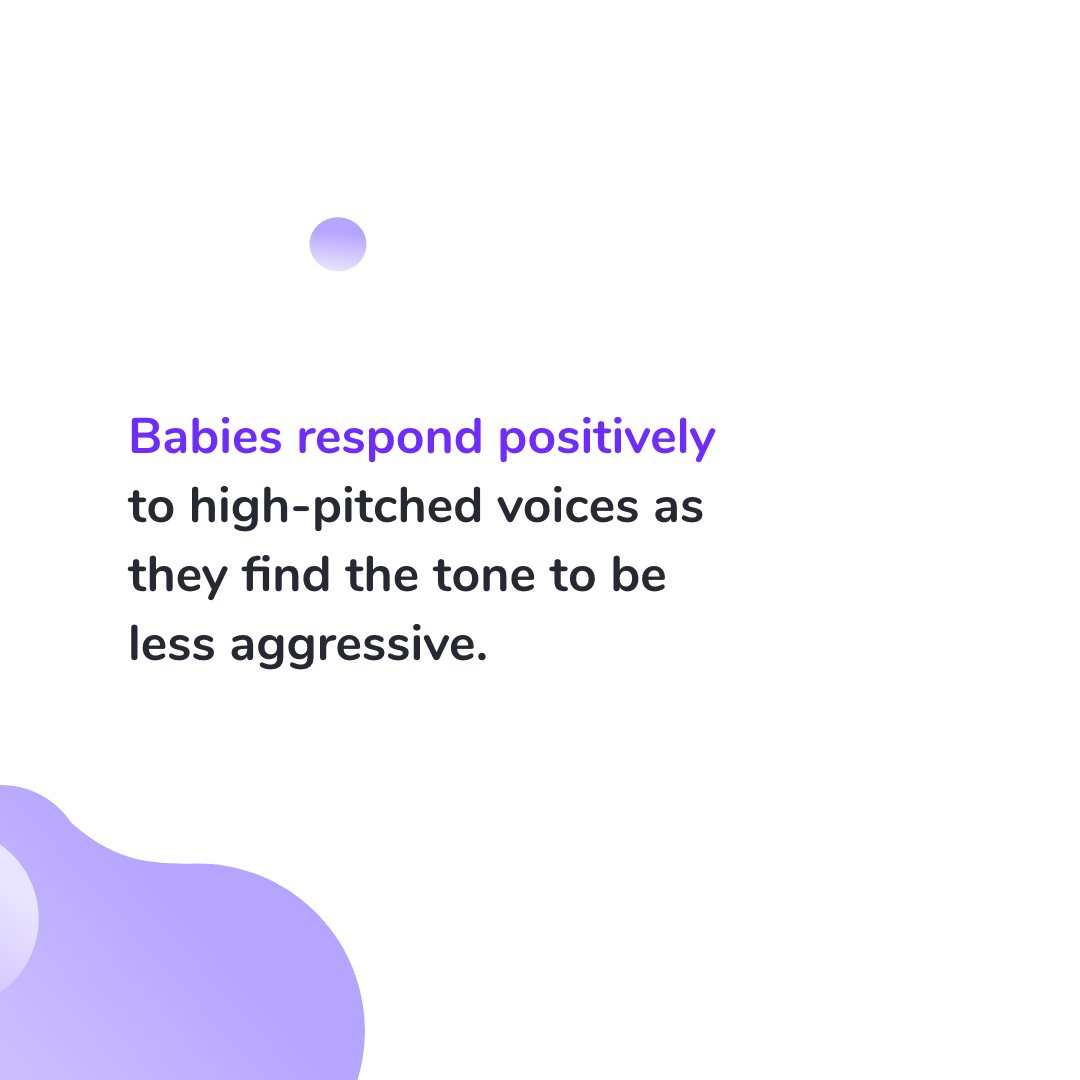 Babies respond positively to high-pitched voices as they find the tone to be less aggressive.